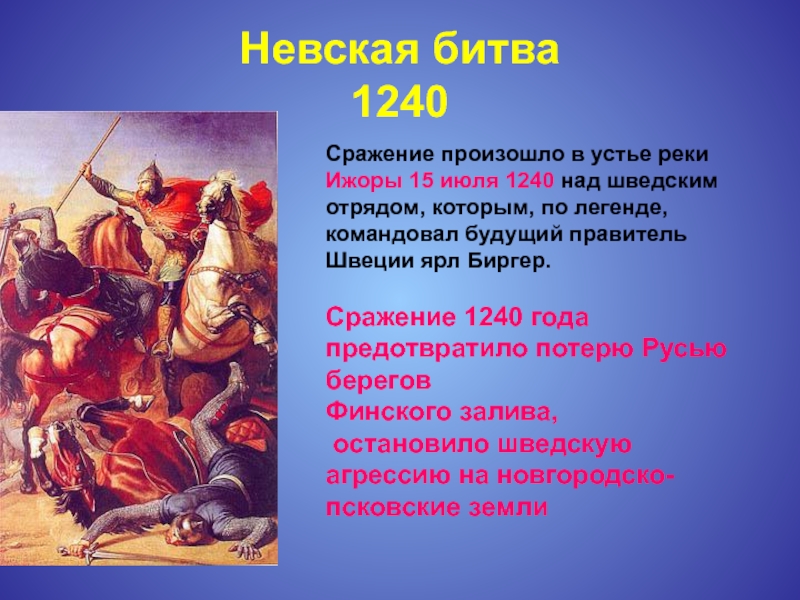 Невская битва
1240

Сражение произошло в устье реки Ижоры 15 июля 1240 над шведским отрядом, которым, по легенде, командовал будущий правитель Швеции ярл Биргер.

Сражение 1240 года предотвратило потерю Русью берегов
Финского залива,
остановило шведскую агрессию на новгородско-псковские земли